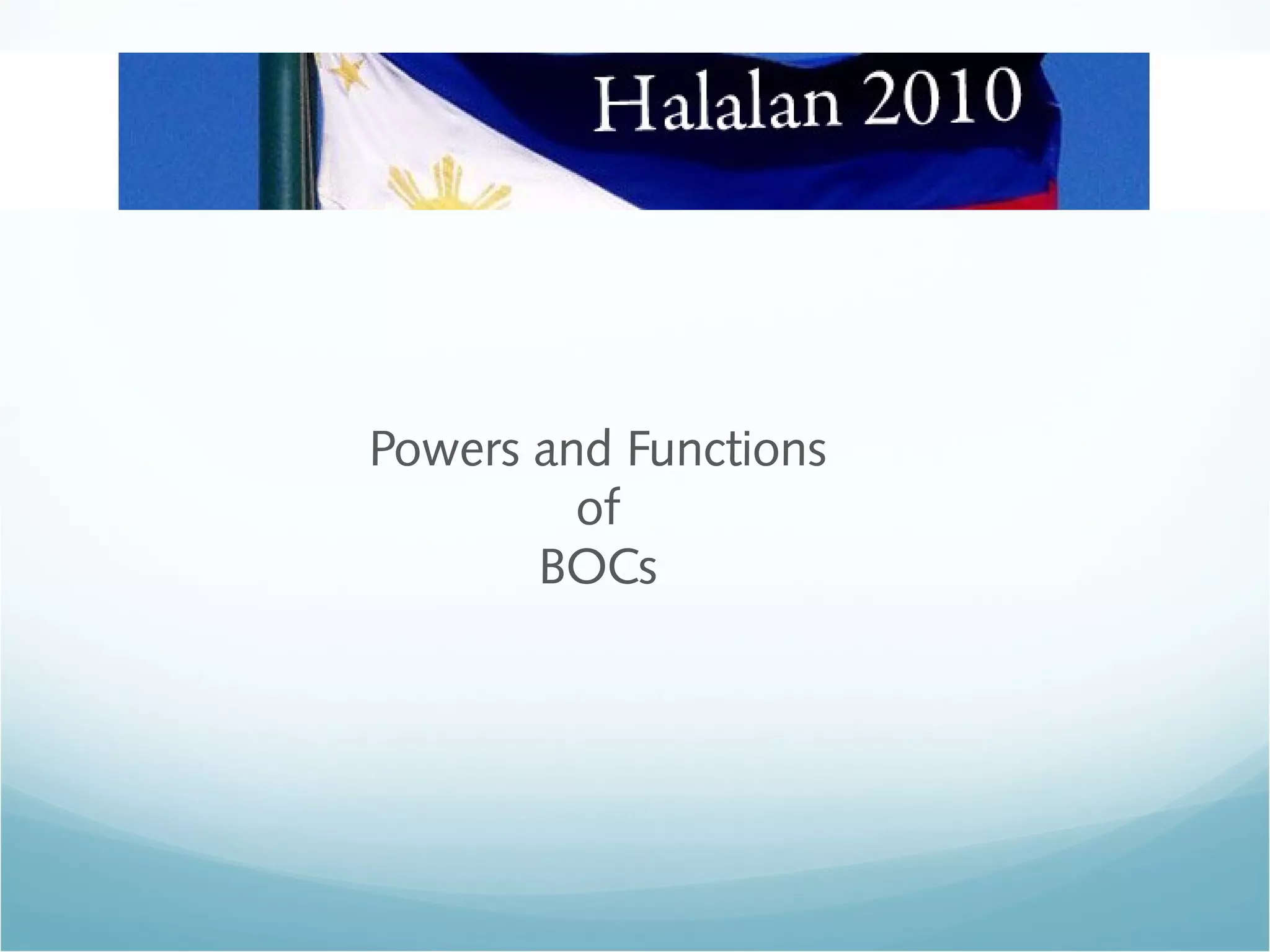 Halalan 2010

Powers and Functions
of
BOCs